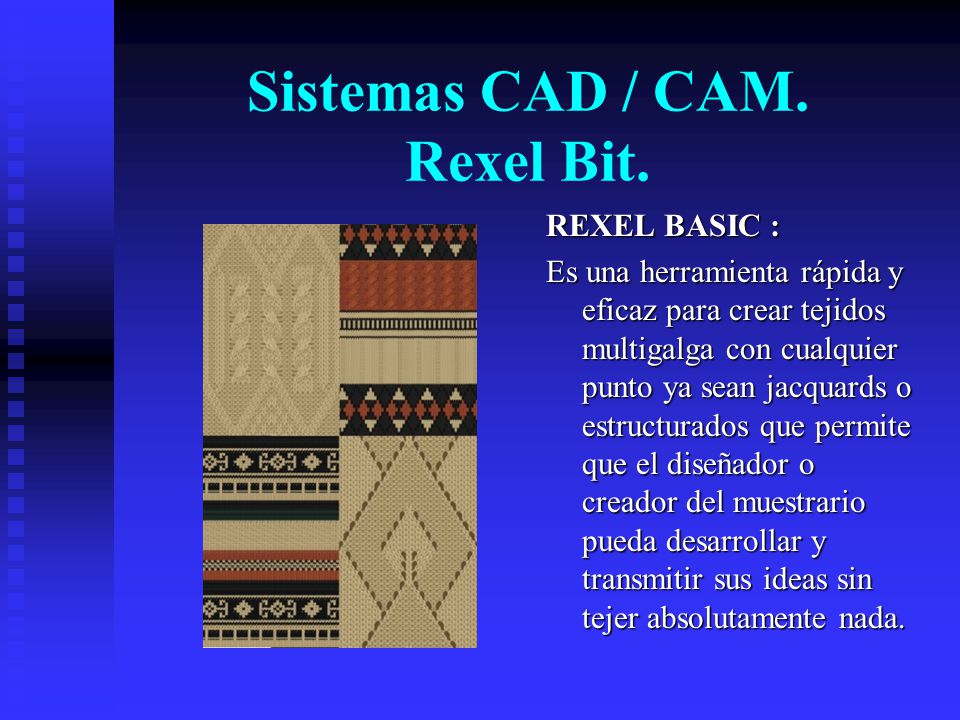 Sistemas CAD / CAM.
Rexel Bit.

REXEL BASIC :

Es una herramienta rápida y eficaz para crear tejidos multigalga con cualquier punto ya sean jacquards o estructurados que permite que el diseñador o creador del muestrario pueda desarrollar y transmitir sus ideas sin tejer absolutamente nada.